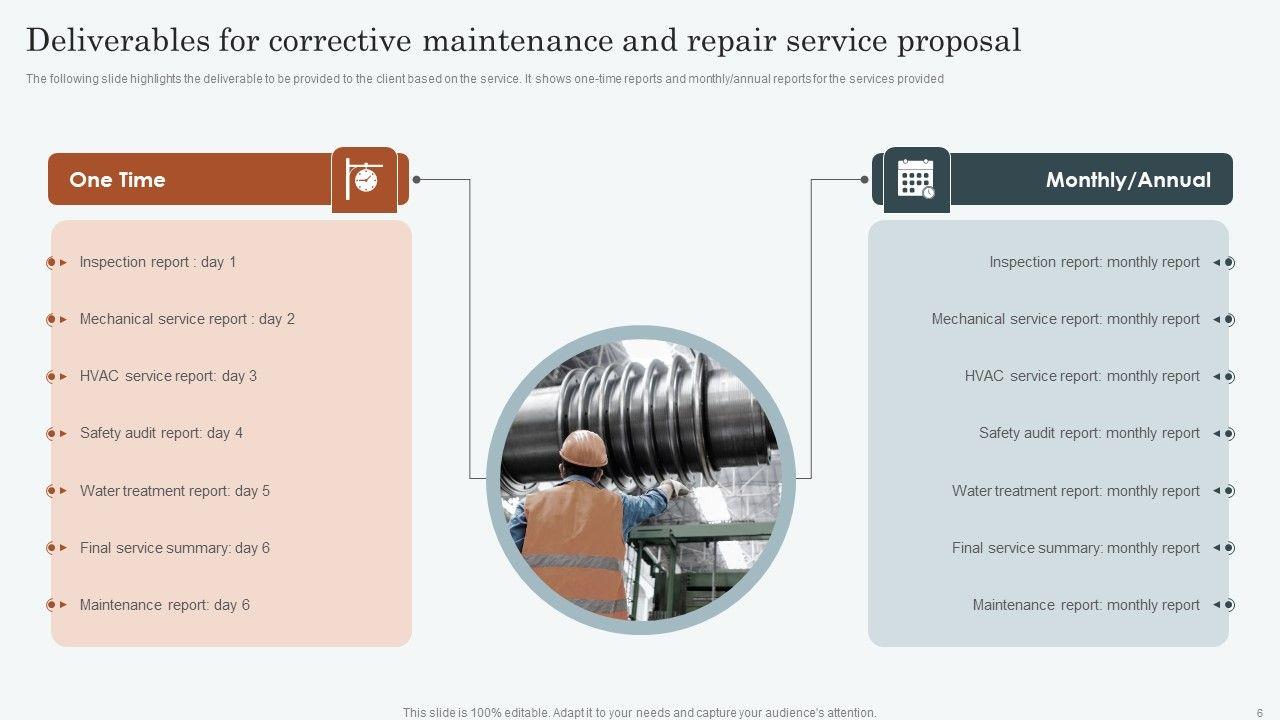 Deliverables for corrective maintenance and repair service proposal

The following slide highlights the deliverable to be provided to the client based on the service. It shows one-time reports and monthly/annual reports for the services provided

One Time

Inspection report : day 1

Mechanical service report : day 2

HVAC service report: day 3

Safety audit report: day 4

Water treatment report: day 5

Final service summary: day 6

Maintenance report: day 6

Monthly/Annual

Inspection report: monthly report

Mechanical service report: monthly report

HVAC service report: monthly report

Safety audit report: monthly report

Water treatment report: monthly report

Final service summary: monthly report

Maintenance report: monthly report

This slide is 100% editable. Adapt it to your needs and capture your audience's attention.

6